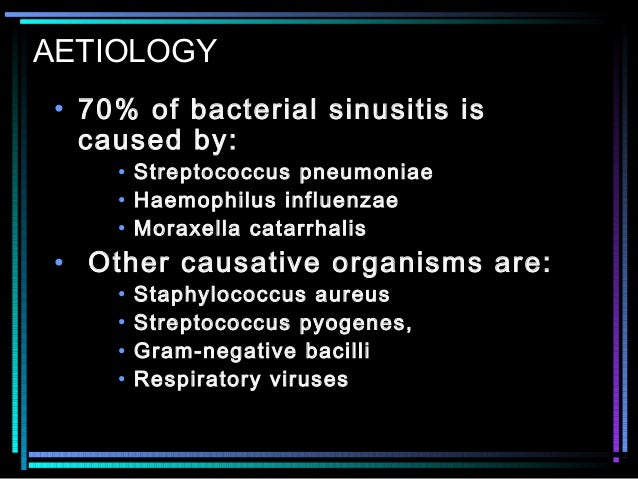 AETIOLOGY

• 70% of bacterial sinusitis is caused by:
  • Streptococcus pneumoniae
  • Haemophilus influenzae
  • Moraxella catarrhalis
• Other causative organisms are:
  • Staphylococcus aureus
  • Streptococcus pyogenes,
  • Gram-negative bacilli
  • Respiratory viruses